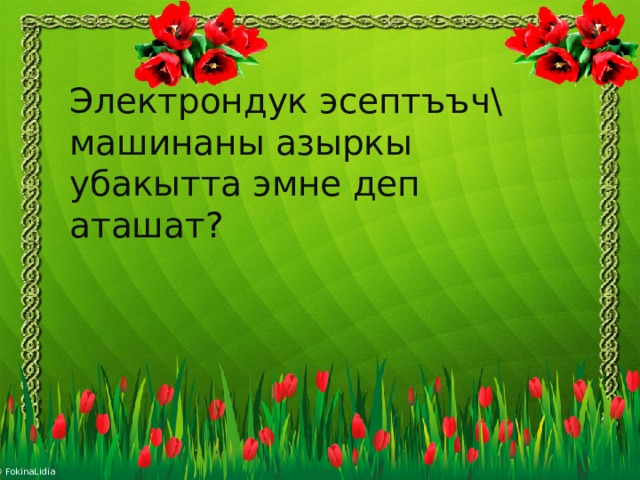 Электрондук эсептъъч\ машинаны азыркы убакытта эмне деп аташат?

© FokinaLidia